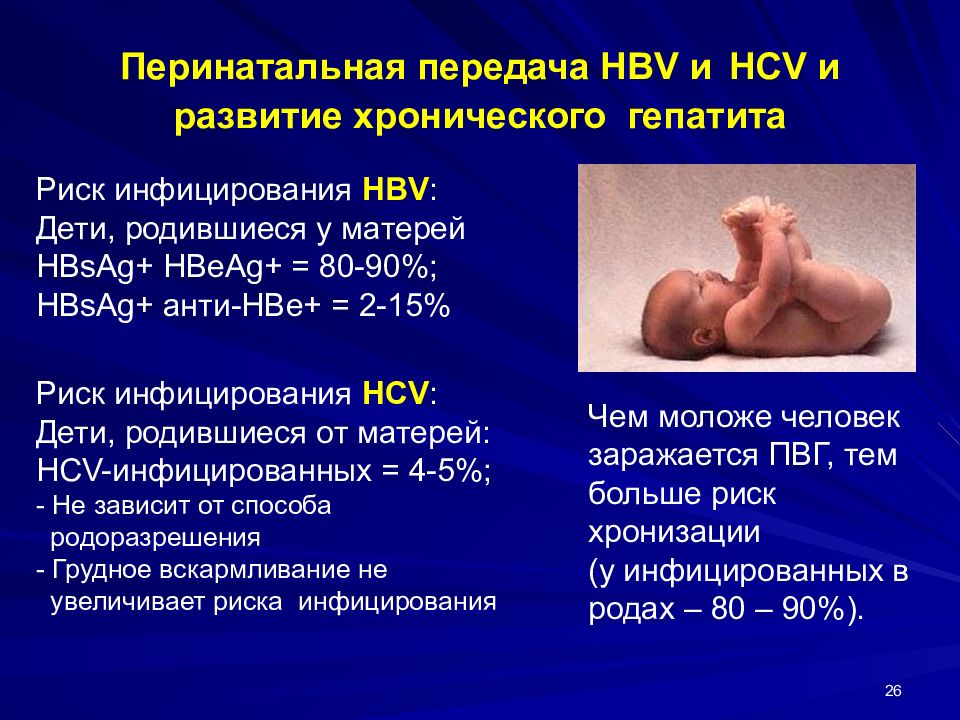 Перинатальная передача HBV и HCV и развитие хронического гепатита

Риск инфицирования HBV:
Дети, родившиеся у матерей
HBsAg+ HBeAg+ = 80-90%;
HBsAg+ анти-HBe+ = 2-15%

Риск инфицирования HCV:
Дети, родившиеся от матерей:
HCV-инфицированных = 4-5%;
- Не зависит от способа родоразрешения
- Грудное вскармливание не увеличивает риска инфицирования

Чем моложе человек заражается ПВГ, тем больше риск хронизации
(у инфицированных в родах – 80 – 90%).

26